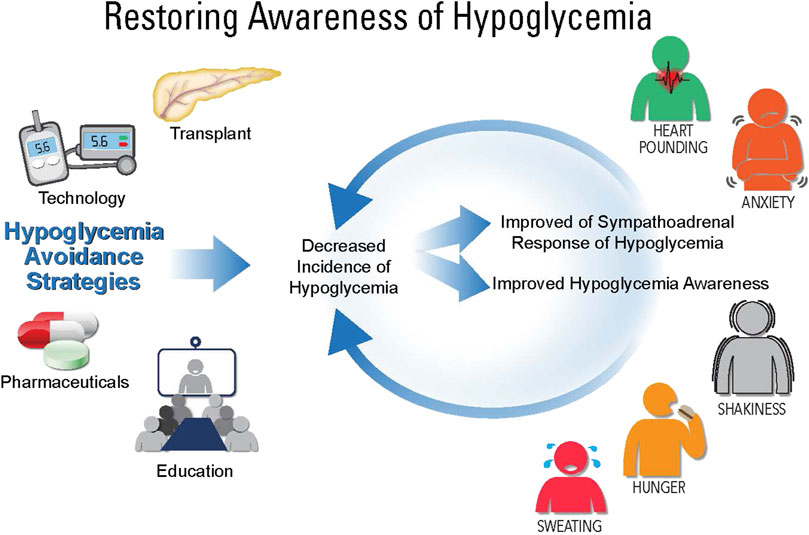 Restoring Awareness of Hypoglycemia

Transplant

5.6

5.6

Technology

Hypoglycemia Avoidance Strategies

Pharmaceuticals

Education

Decreased Incidence of Hypoglycemia

Improved of Sympathoadrenal Response of Hypoglycemia

Improved Hypoglycemia Awareness

HEART POUNDING

ANXIETY

SHAKINESS

HUNGER

SWEATING